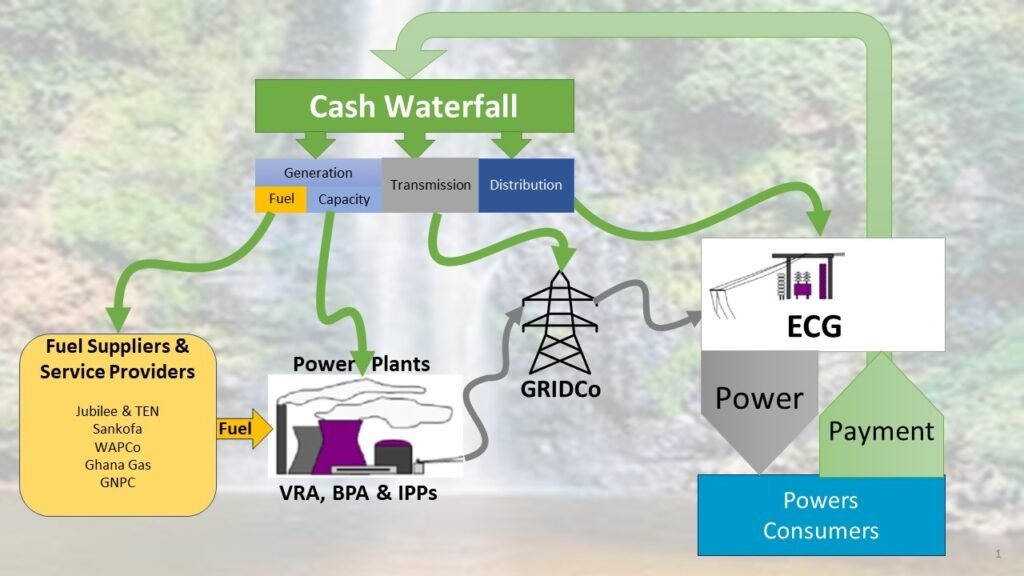 Cash Waterfall

Generation
Fuel
Capacity
Transmission
Distribution

Fuel Suppliers & Service Providers
Jubilee & TEN
Sankofa
WAPCo
Ghana Gas
GNPC

Fuel

Power Plants
VRA, BPA & IPPs

GRIDCo

ECG

Power

Payment

Powers Consumers

1